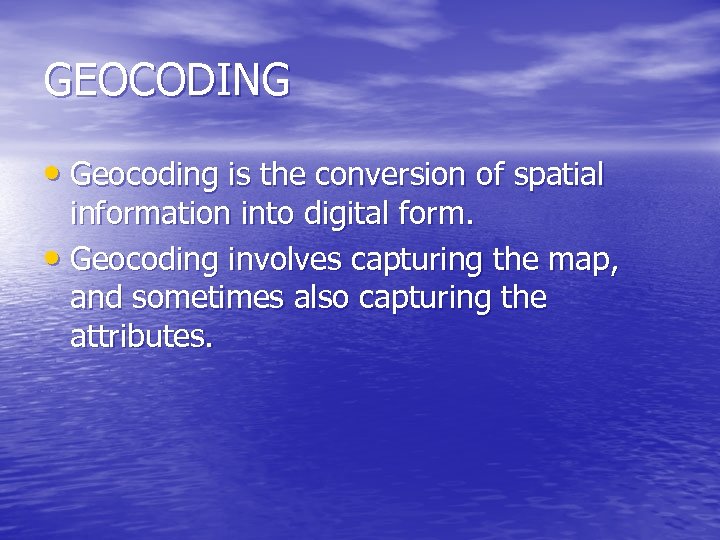 GEOCODING

• Geocoding is the conversion of spatial information into digital form.

• Geocoding involves capturing the map, and sometimes also capturing the attributes.